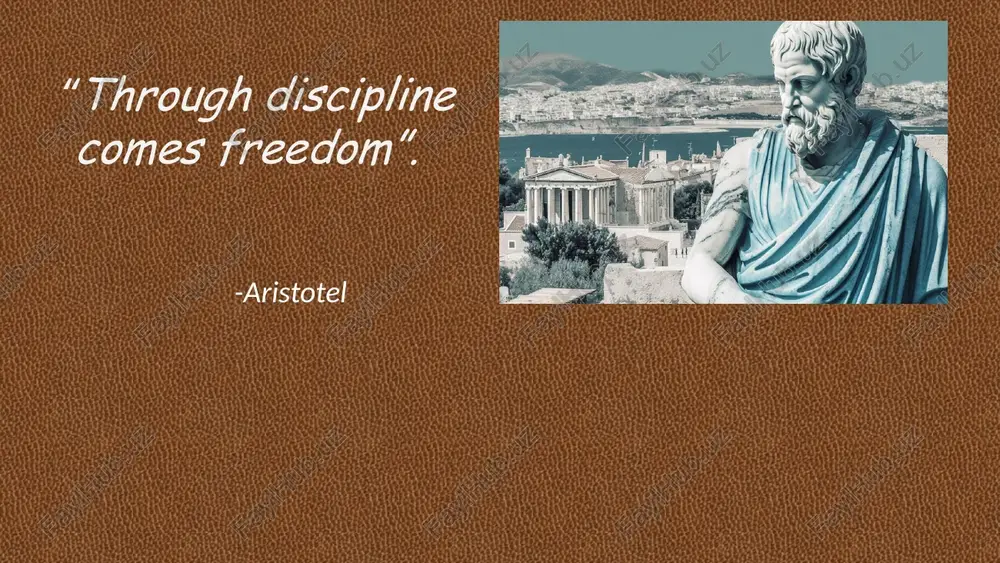 “Through discipline comes freedom”.

-Aristotel